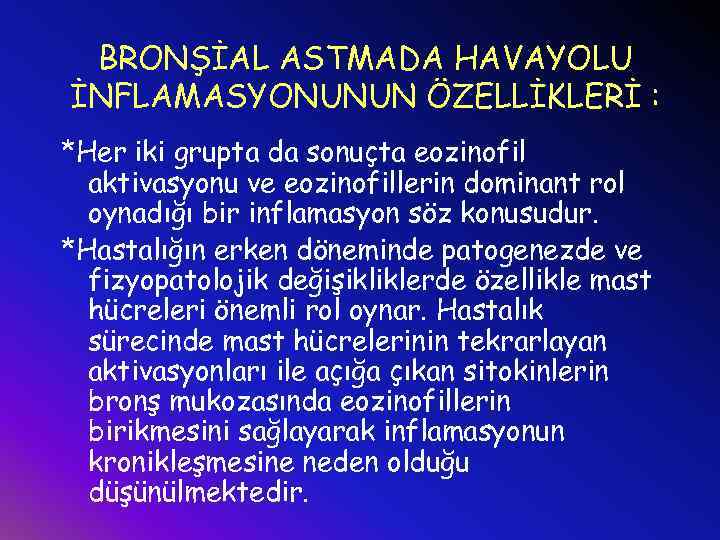 BRONŞİAL ASTMADA HAVAYOLU İNFLAMASYONUNUN ÖZELLİKLERİ :

*Her iki grupta da sonuçta eozinofil aktivasyonu ve eozinofillerin dominant rol oynadığı bir inflamasyon söz konusudur.

*Hastalığın erken döneminde patogenezde ve fizyopatolojik değişikliklerde özellikle mast hücreleri önemli rol oynar. Hastalık sürecinde mast hücrelerinin tekrarlayan aktivasyonları ile açığa çıkan sitokinlerin bronş mukozasında eozinofillerin birikmesini sağlayarak inflamasyonun kronikleşmesine neden olduğu düşünülmektedir.